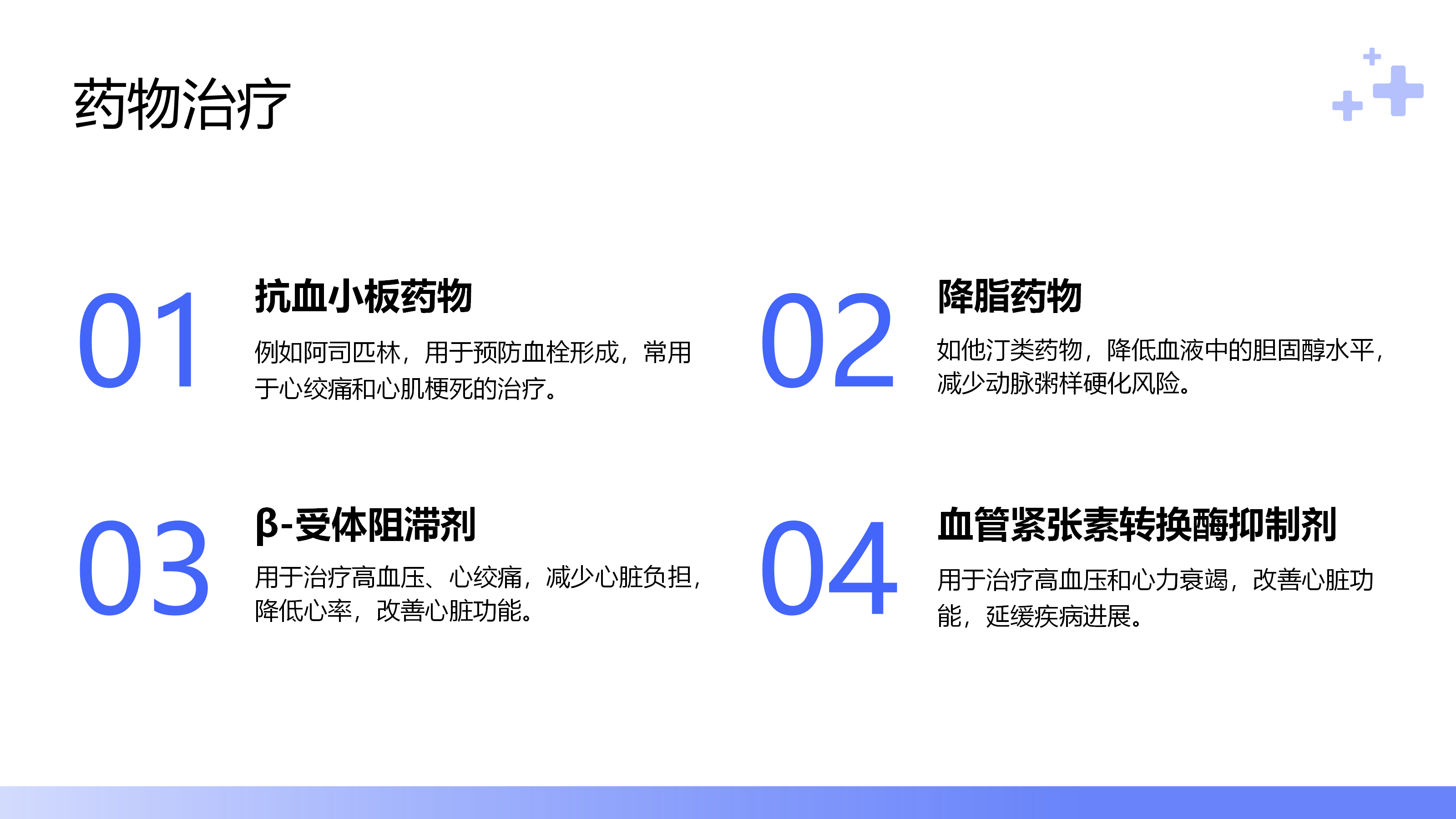 药物治疗

01

抗血小板药物

例如阿司匹林，用于预防血栓形成，常用于心绞痛和心肌梗死的治疗。

02

降脂药物

如他汀类药物，降低血液中的胆固醇水平，减少动脉粥样硬化风险。

03

β-受体阻滞剂

用于治疗高血压、心绞痛，减少心脏负担，降低心率，改善心脏功能。

04

血管紧张素转换酶抑制剂

用于治疗高血压和心力衰竭，改善心脏功能，延缓疾病进展。